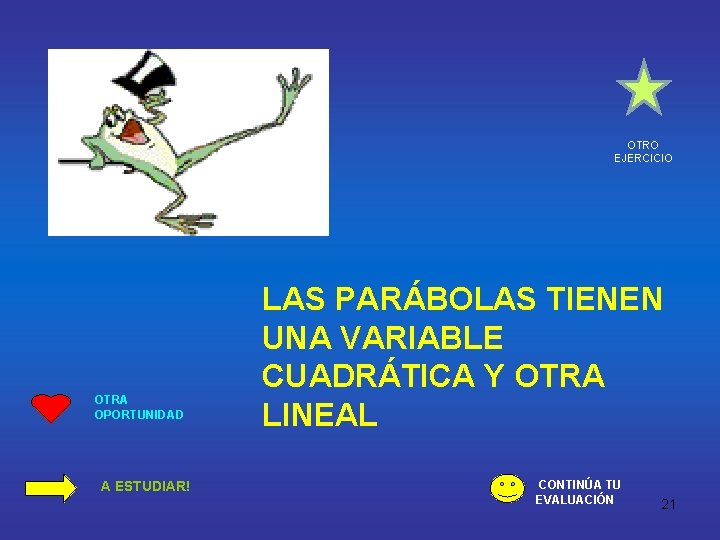 OTRO EJERCICIO

LAS PARÁBOLAS TIENEN UNA VARIABLE CUADRÁTICA Y OTRA LINEAL

OTRA OPORTUNIDAD

A ESTUDIAR!

CONTINÚA TU EVALUACIÓN

21